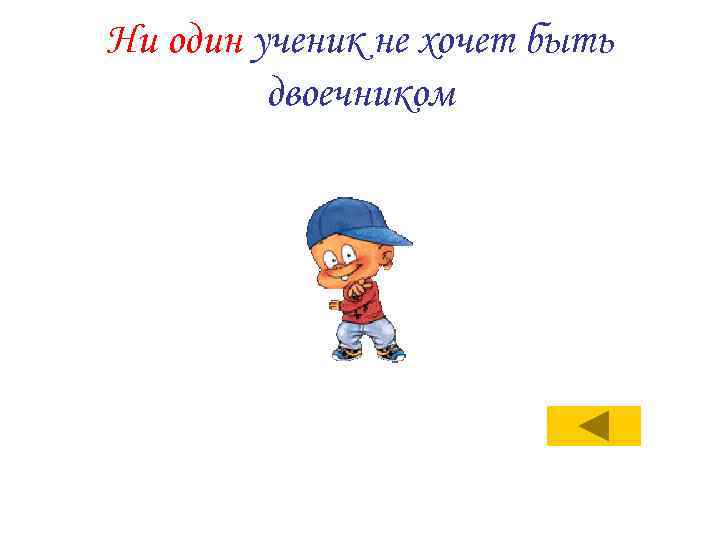 Ни один ученик не хочет быть двоечником